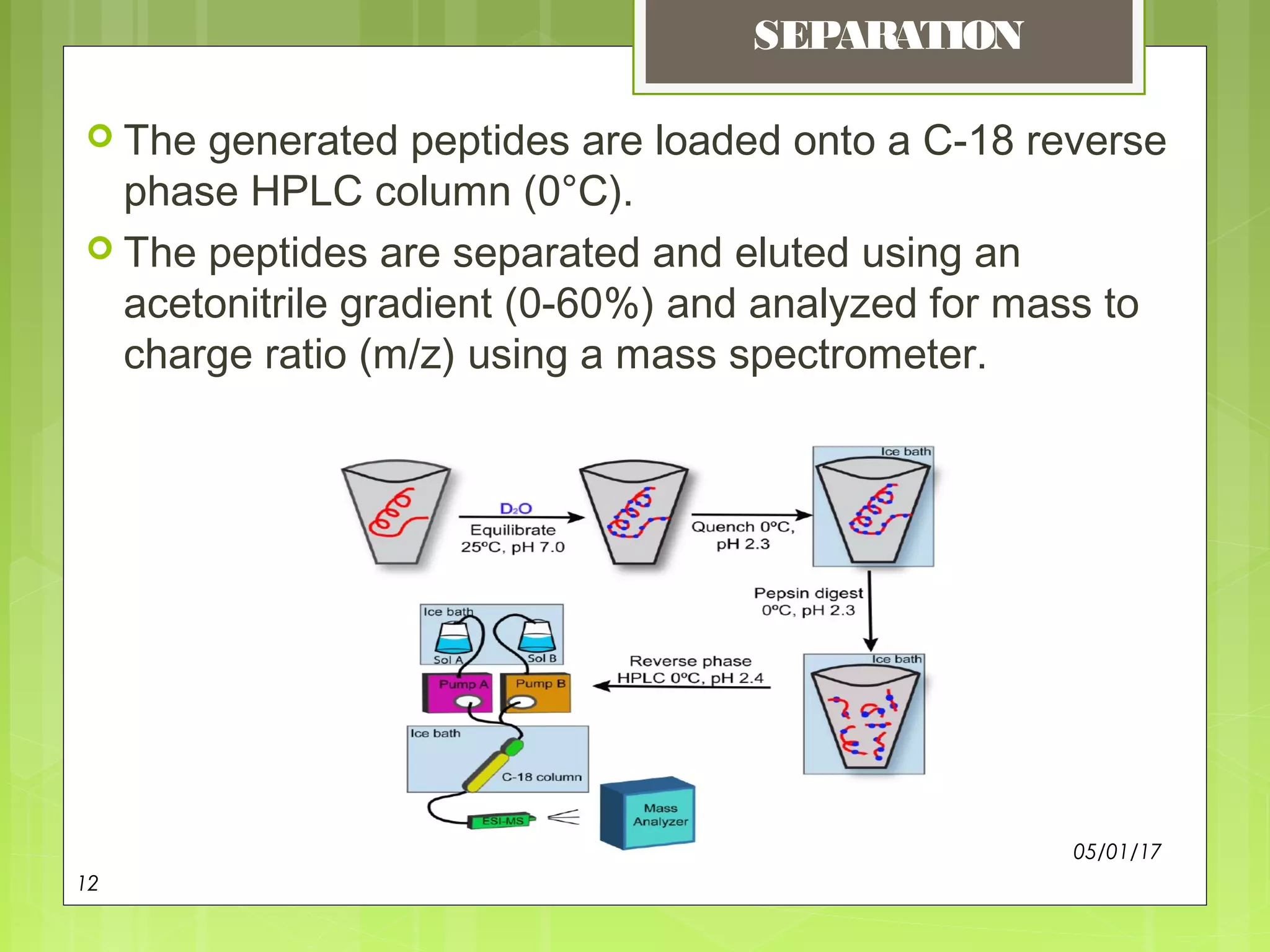 SEPARATION

The generated peptides are loaded onto a C-18 reverse phase HPLC column (0°C).

The peptides are separated and eluted using an acetonitrile gradient (0-60%) and analyzed for mass to charge ratio (m/z) using a mass spectrometer.

$D_2O$
Equilibrate 25°C, pH 7.0

Quench 0°C, pH 2.3

Ice bath

Pepsin digest 0°C, pH 2.3

Ice bath

Reverse phase HPLC 0°C, pH 2.4

Ice bath
Sol A
Sol B
Pump A
Pump B
Ice bath
C-18 column
ESI-MS
Mass Analyzer

05/01/17

12